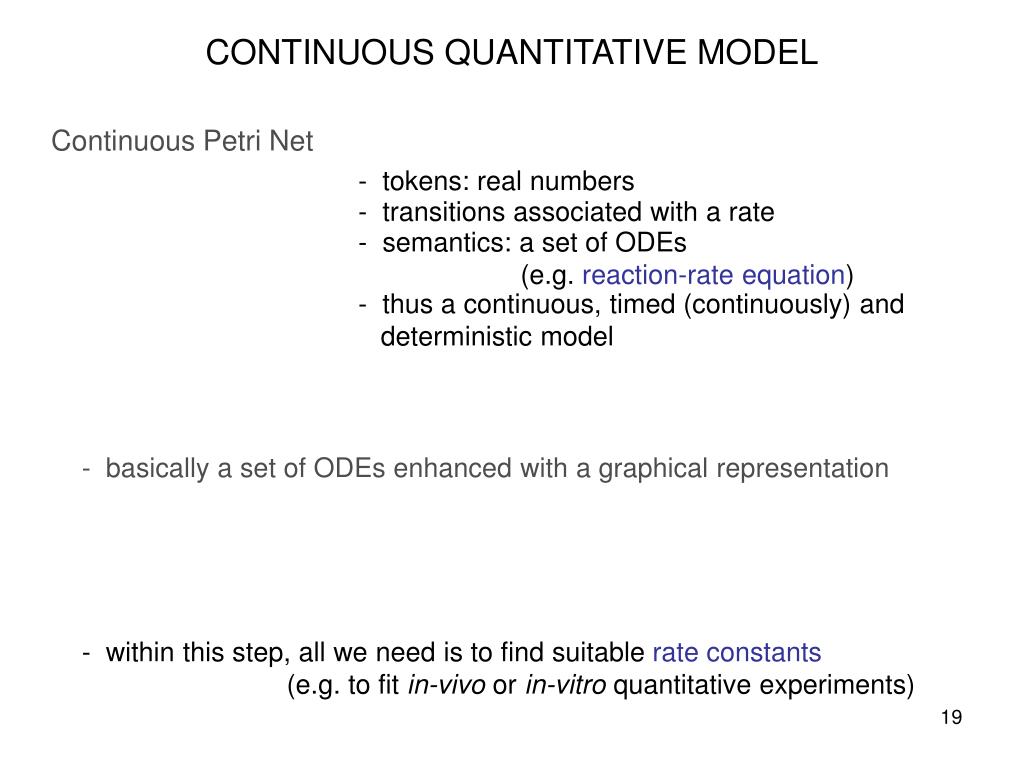 CONTINUOUS QUANTITATIVE MODEL

Continuous Petri Net

- tokens: real numbers
- transitions associated with a rate
- semantics: a set of ODEs
(e.g. reaction-rate equation)
- thus a continuous, timed (continuously) and deterministic model

- basically a set of ODEs enhanced with a graphical representation

- within this step, all we need is to find suitable rate constants
(e.g. to fit in-vivo or in-vitro quantitative experiments)

19